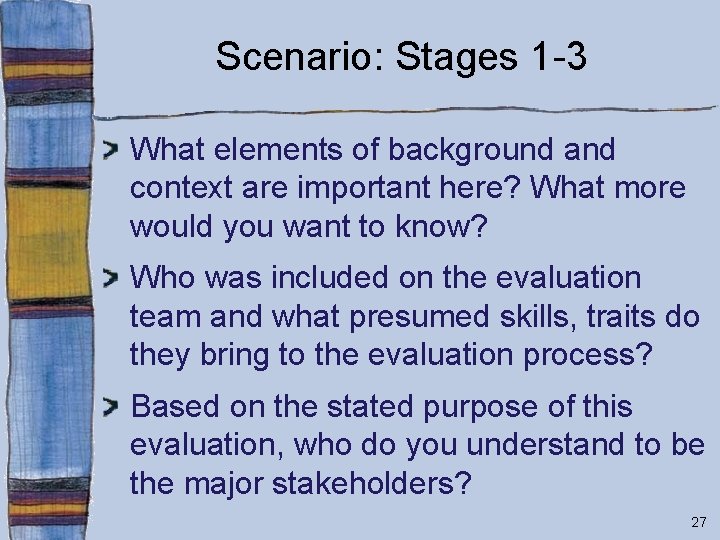 Scenario: Stages 1-3

What elements of background and context are important here? What more would you want to know?

Who was included on the evaluation team and what presumed skills, traits do they bring to the evaluation process?

Based on the stated purpose of this evaluation, who do you understand to be the major stakeholders?

27